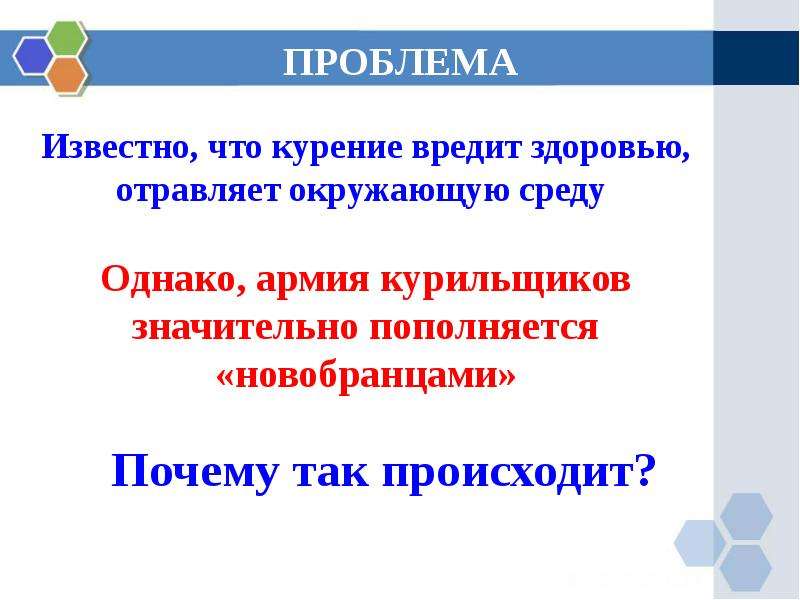 ПРОБЛЕМА

Известно, что курение вредит здоровью, отравляет окружающую среду

Однако, армия курильщиков значительно пополняется «новобранцами»

Почему так происходит?